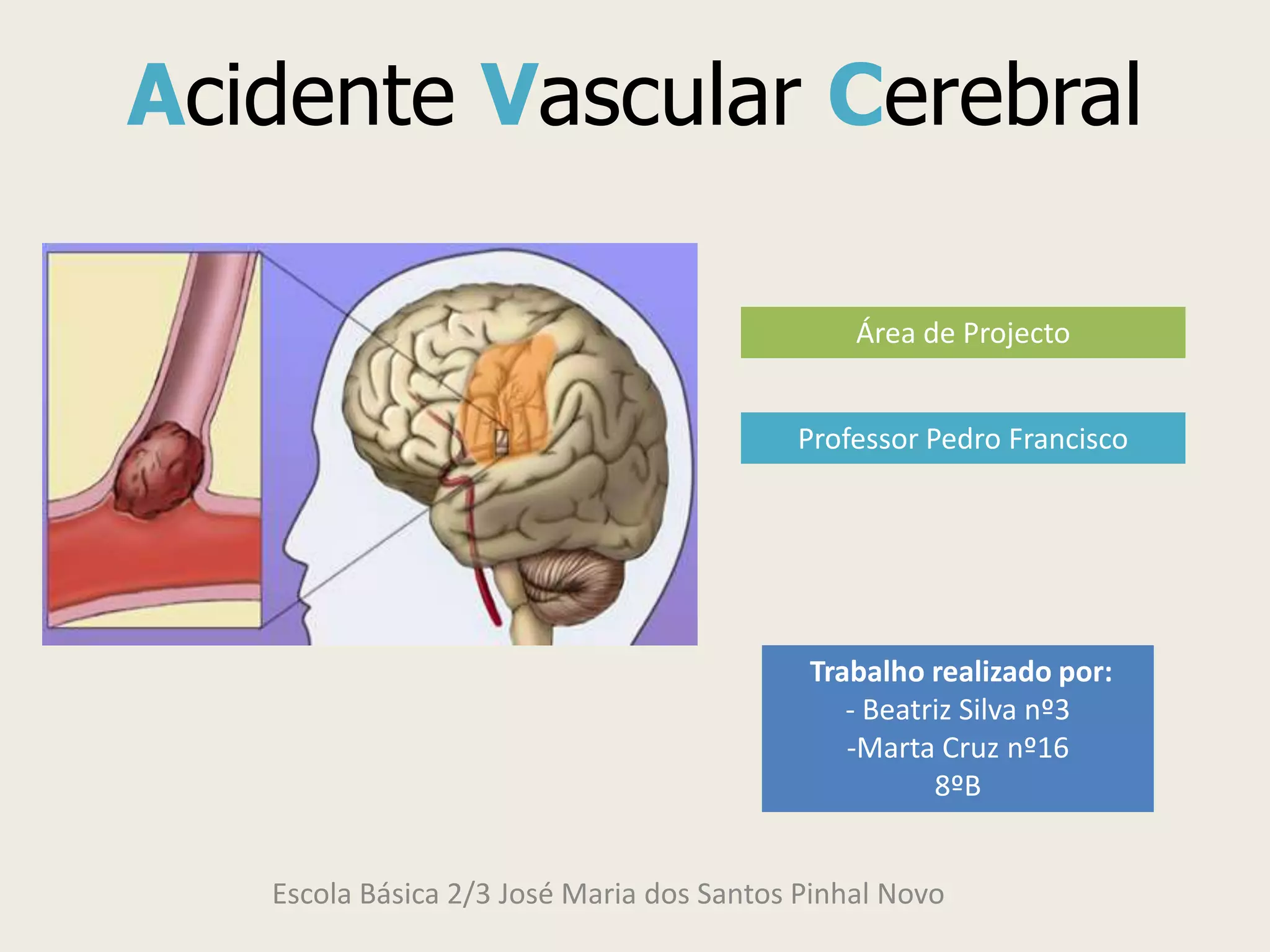 Acidente Vascular Cerebral

Área de Projecto

Professor Pedro Francisco

Trabalho realizado por:
- Beatriz Silva nº3
-Marta Cruz nº16
8ºB

Escola Básica 2/3 José Maria dos Santos Pinhal Novo